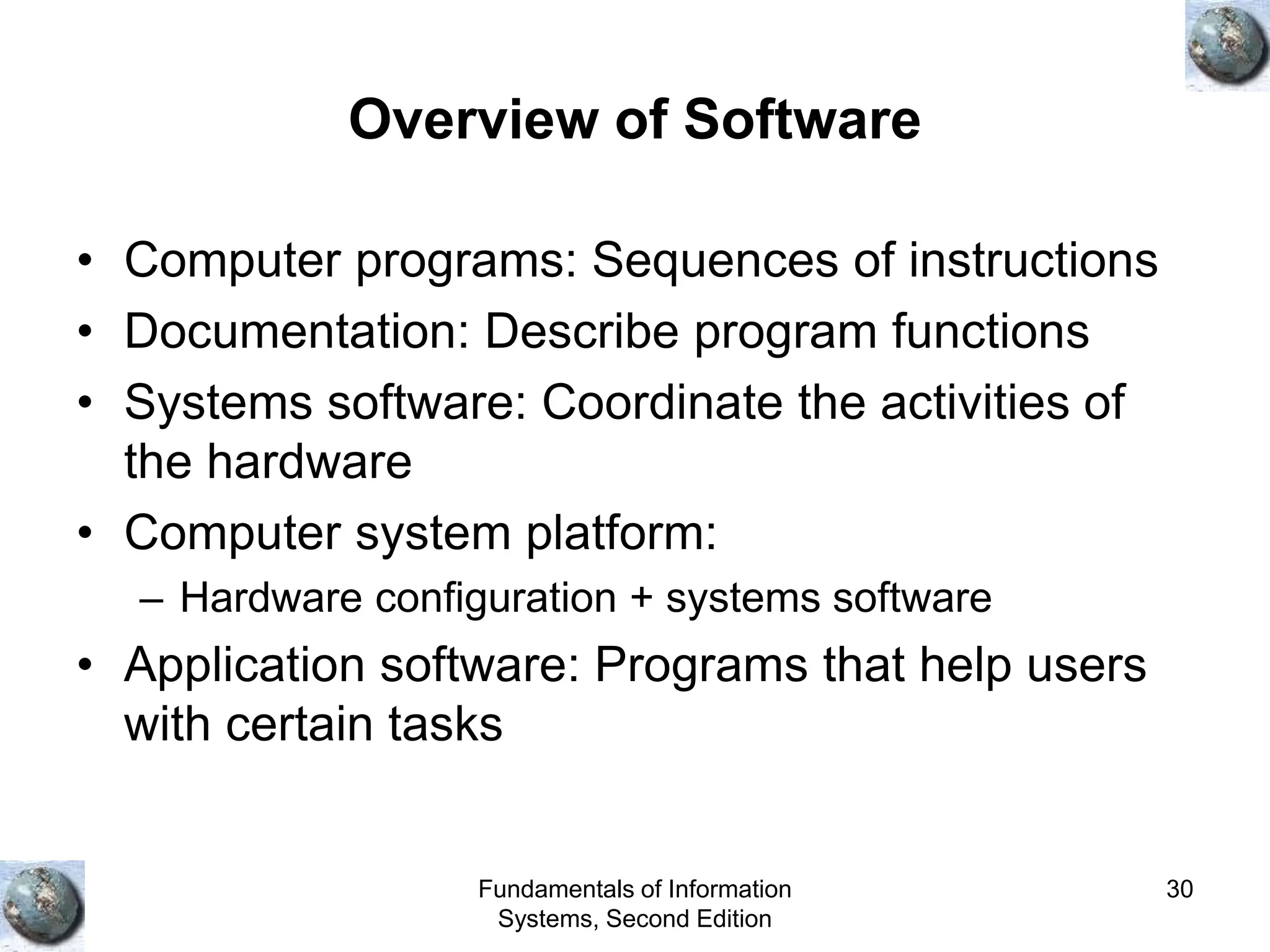 Overview of Software

• Computer programs: Sequences of instructions
• Documentation: Describe program functions
• Systems software: Coordinate the activities of the hardware
• Computer system platform:
– Hardware configuration + systems software
• Application software: Programs that help users with certain tasks

Fundamentals of Information Systems, Second Edition

30